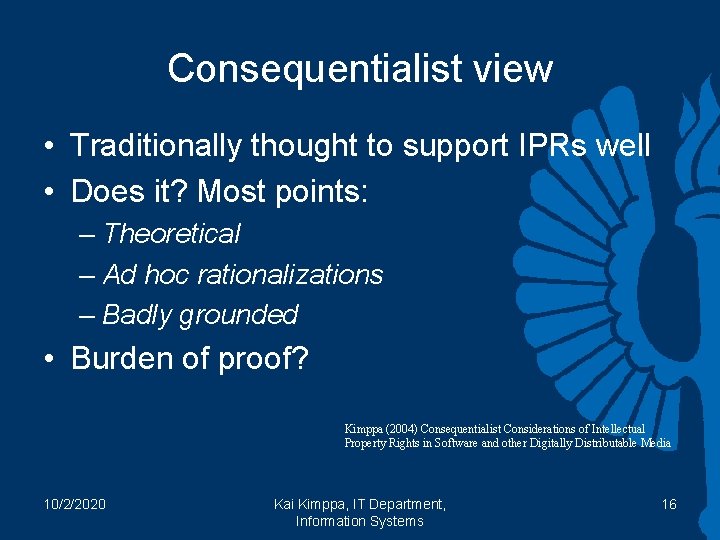 Consequentialist view

• Traditionally thought to support IPRs well
• Does it? Most points:
– Theoretical
– Ad hoc rationalizations
– Badly grounded
• Burden of proof?

Kimppa (2004) Consequentialist Considerations of Intellectual Property Rights in Software and other Digitally Distributable Media

10/2/2020

Kai Kimppa, IT Department, Information Systems

16